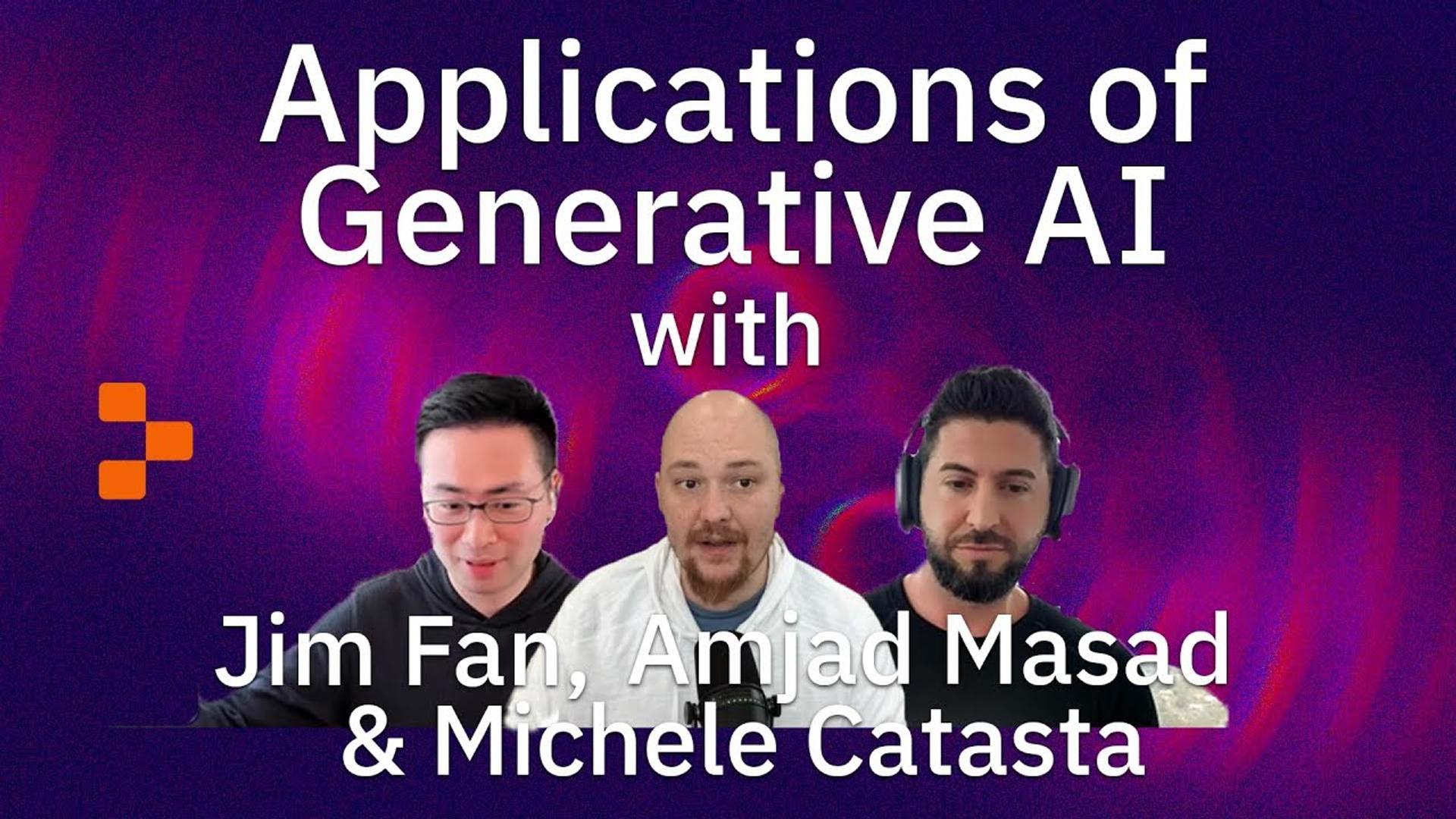 Applications of Generative AI
with

Jim Fan, Amjad Masad & Michele Catasta